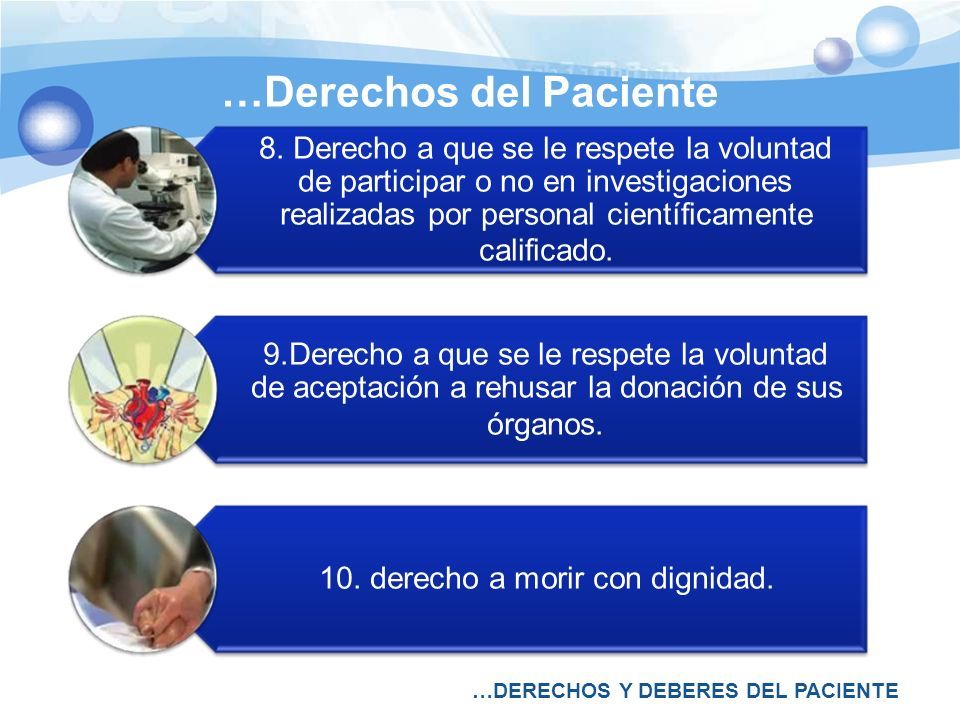 …Derechos del Paciente

8. Derecho a que se le respete la voluntad de participar o no en investigaciones realizadas por personal científicamente calificado.

9.Derecho a que se le respete la voluntad de aceptación a rehusar la donación de sus órganos.

10. derecho a morir con dignidad.

…DERECHOS Y DEBERES DEL PACIENTE